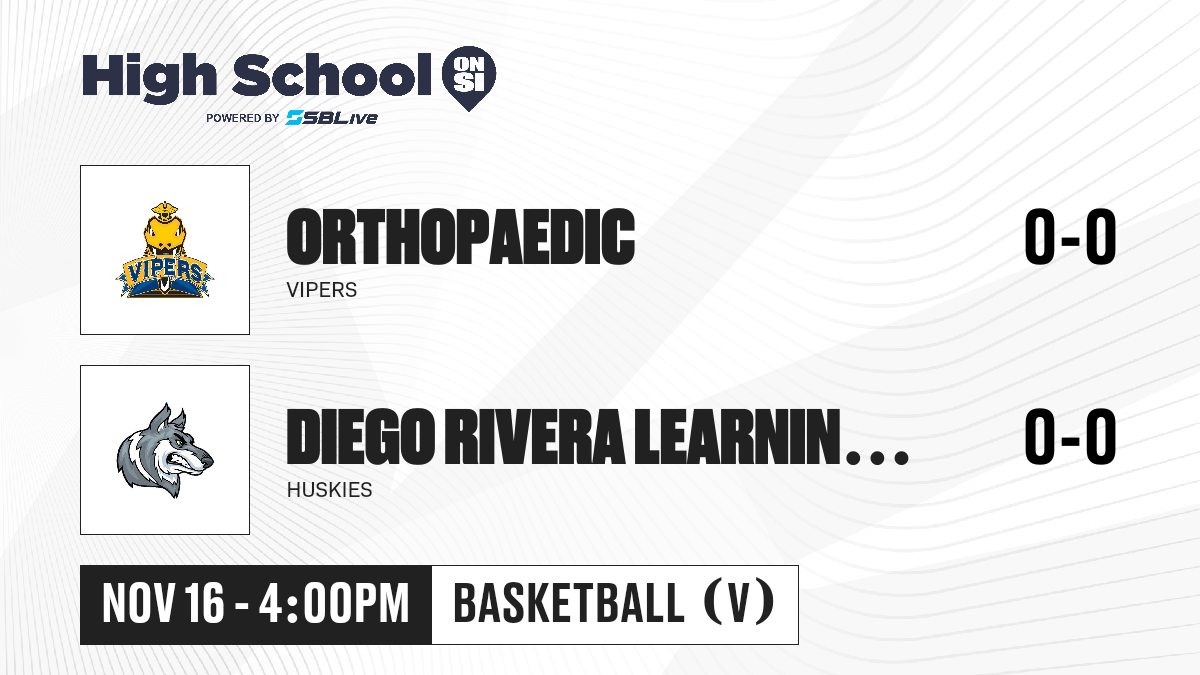 High School ON SI
POWERED BY SBLive

VIPERS

ORTHOPAEDIC
VIPERS
0-0

DIEGO RIVERA LEARNIN...
HUSKIES
0-0

NOV 16 - 4:00PM
BASKETBALL (V)